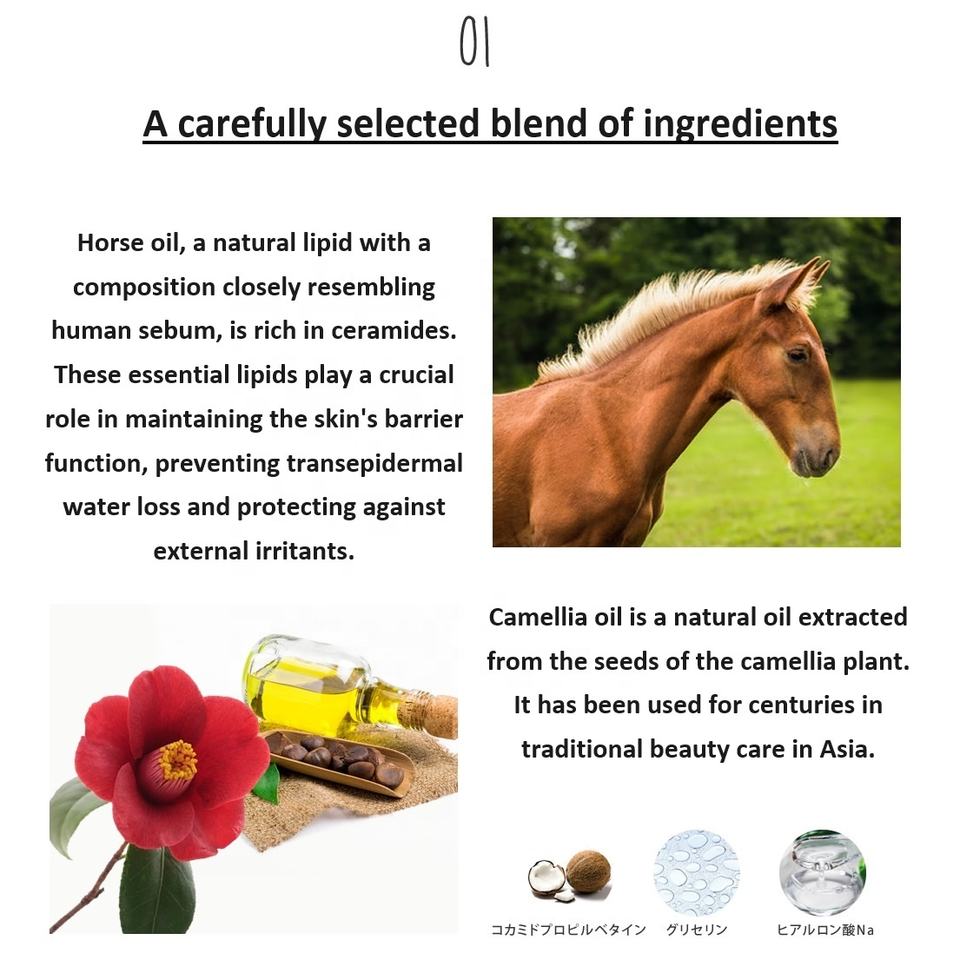 01

A carefully selected blend of ingredients

Horse oil, a natural lipid with a composition closely resembling human sebum, is rich in ceramides. These essential lipids play a crucial role in maintaining the skin's barrier function, preventing transepidermal water loss and protecting against external irritants.

Camellia oil is a natural oil extracted from the seeds of the camellia plant. It has been used for centuries in traditional beauty care in Asia.

コカミドプロピルベタイン グリセリン ヒアルロン酸Na